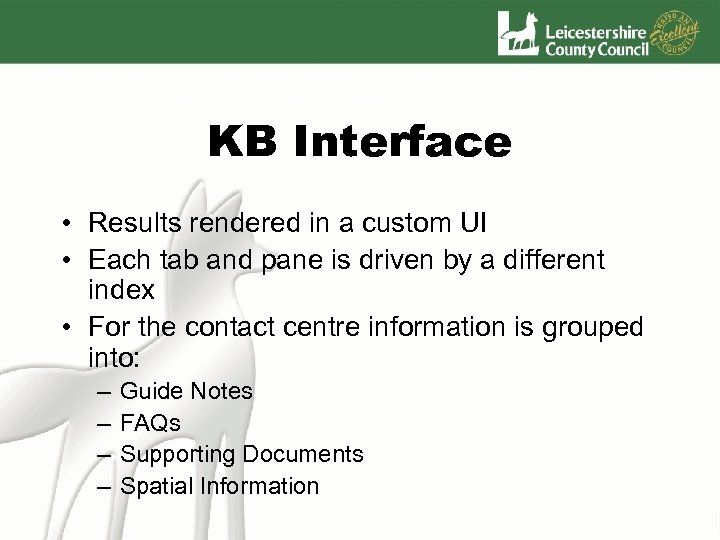 Leicestershire County Council

RATED AN Excellent COUNCIL

KB Interface

• Results rendered in a custom UI
• Each tab and pane is driven by a different index
• For the contact centre information is grouped into:
– Guide Notes
– FAQs
– Supporting Documents
– Spatial Information